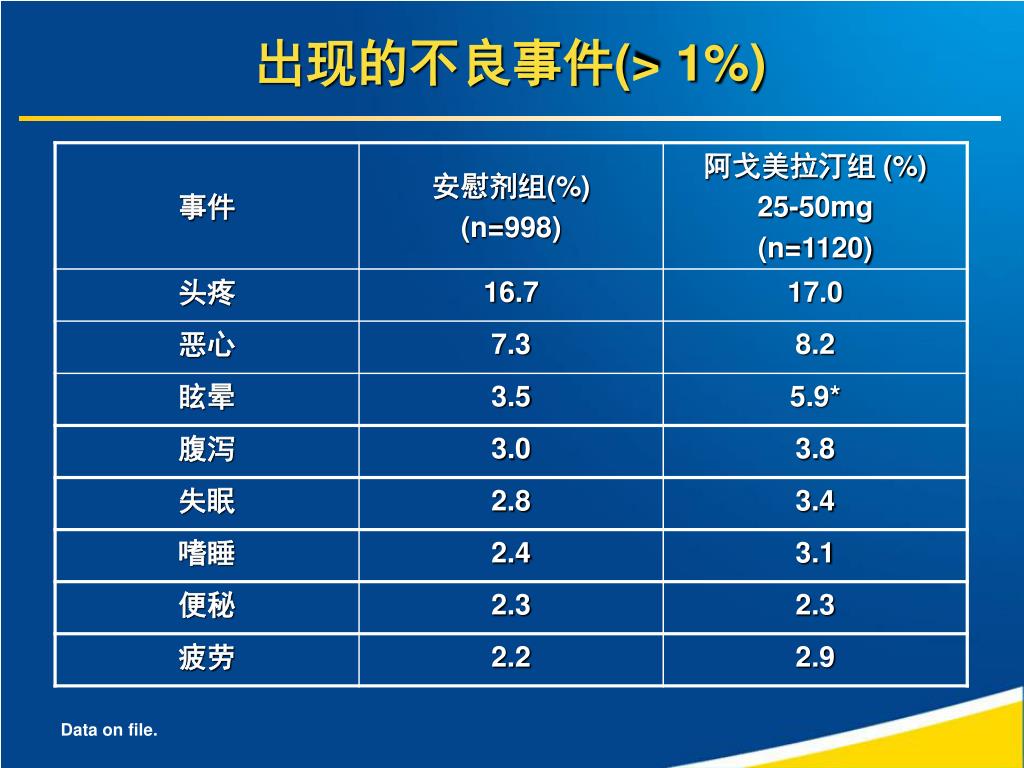 出现的不良事件(> 1%)

| 事件 | 安慰剂组(%) (n=998) | 阿戈美拉汀组 (%) 25-50mg (n=1120) |
|---|---|---|
| 头疼 | 16.7 | 17.0 |
| 恶心 | 7.3 | 8.2 |
| 眩晕 | 3.5 | 5.9* |
| 腹泻 | 3.0 | 3.8 |
| 失眠 | 2.8 | 3.4 |
| 嗜睡 | 2.4 | 3.1 |
| 便秘 | 2.3 | 2.3 |
| 疲劳 | 2.2 | 2.9 |

Data on file.